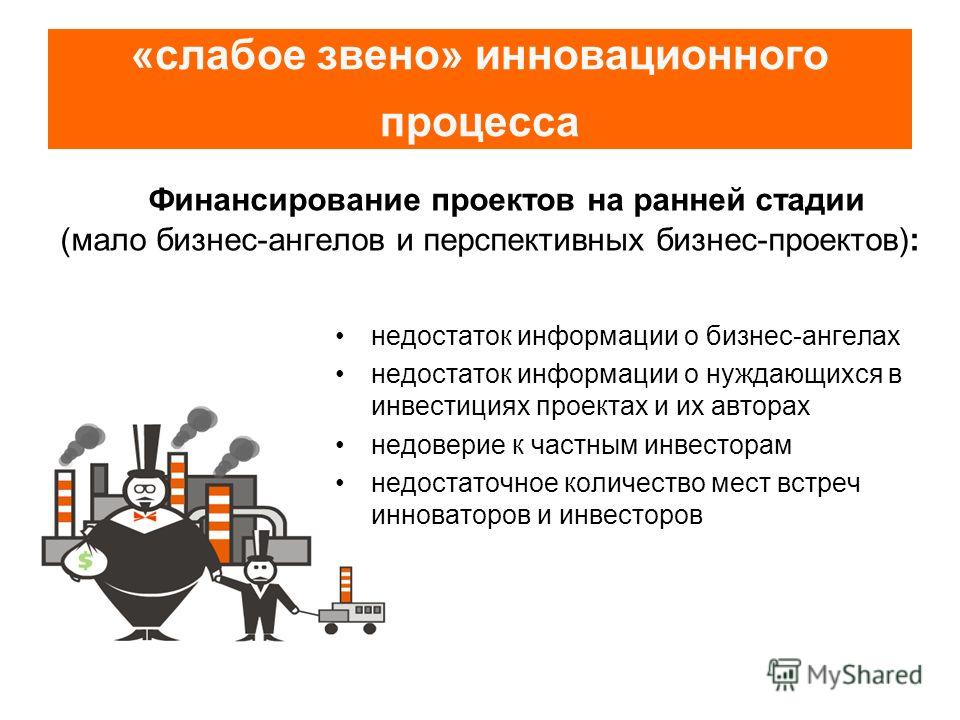 «слабое звено» инновационного процесса

Финансирование проектов на ранней стадии (мало бизнес-ангелов и перспективных бизнес-проектов):

• недостаток информации о бизнес-ангелах
• недостаток информации о нуждающихся в инвестициях проектах и их авторах
• недоверие к частным инвесторам
• недостаточное количество мест встреч инноваторов и инвесторов

$

MyShared